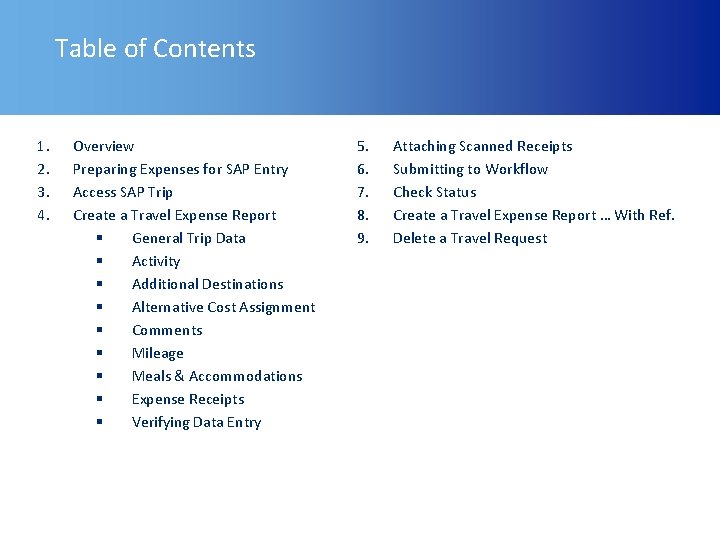 Table of Contents

1. Overview
2. Preparing Expenses for SAP Entry
3. Access SAP Trip
4. Create a Travel Expense Report
   ▪ General Trip Data
   ▪ Activity
   ▪ Additional Destinations
   ▪ Alternative Cost Assignment
   ▪ Comments
   ▪ Mileage
   ▪ Meals & Accommodations
   ▪ Expense Receipts
   ▪ Verifying Data Entry

5. Attaching Scanned Receipts
6. Submitting to Workflow
7. Check Status
8. Create a Travel Expense Report … With Ref.
9. Delete a Travel Request